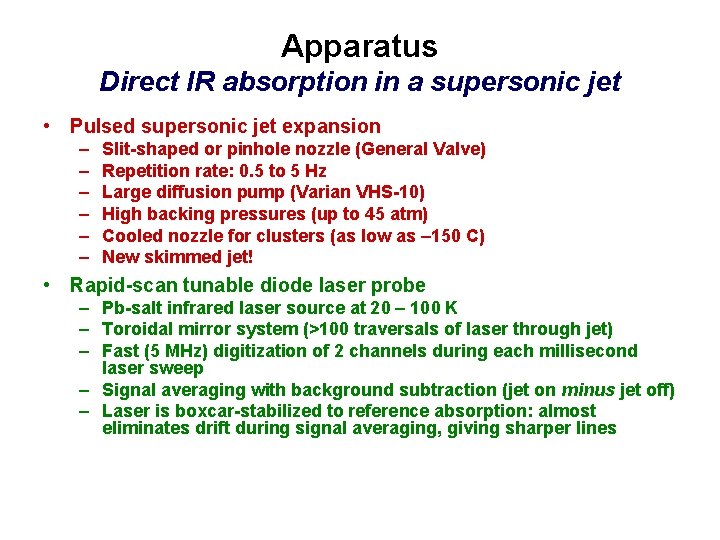 Apparatus
Direct IR absorption in a supersonic jet

• Pulsed supersonic jet expansion
– Slit-shaped or pinhole nozzle (General Valve)
– Repetition rate: 0.5 to 5 Hz
– Large diffusion pump (Varian VHS-10)
– High backing pressures (up to 45 atm)
– Cooled nozzle for clusters (as low as –150 C)
– New skimmed jet!

• Rapid-scan tunable diode laser probe
– Pb-salt infrared laser source at 20 – 100 K
– Toroidal mirror system (>100 traversals of laser through jet)
– Fast (5 MHz) digitization of 2 channels during each millisecond laser sweep
– Signal averaging with background subtraction (jet on minus jet off)
– Laser is boxcar-stabilized to reference absorption: almost eliminates drift during signal averaging, giving sharper lines